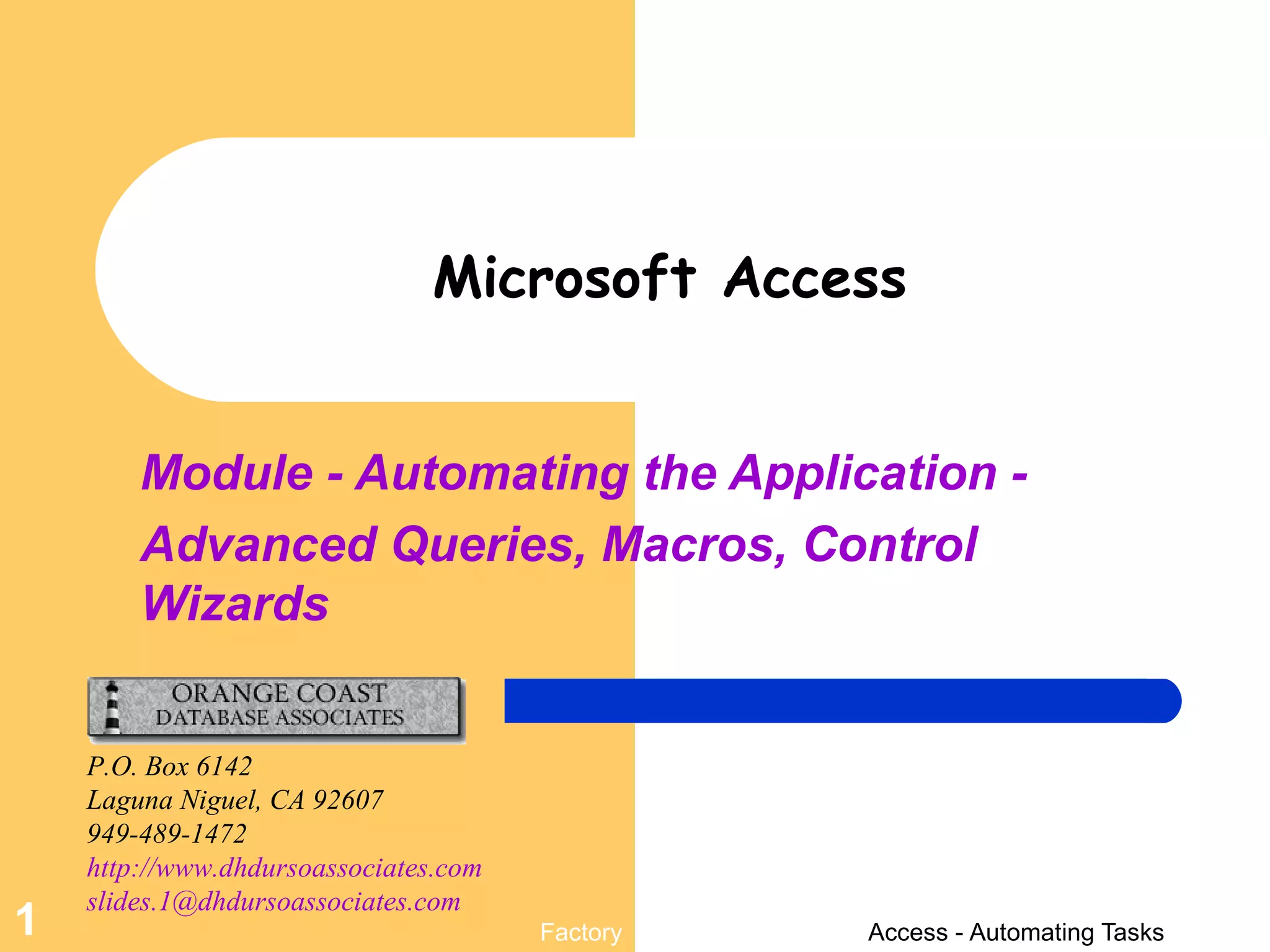 Microsoft Access

Module - Automating the Application - Advanced Queries, Macros, Control Wizards

ORANGE COAST
DATABASE ASSOCIATES

P.O. Box 6142
Laguna Niguel, CA 92607
949-489-1472
http://www.dhdursoassociates.com
slides.1@dhdursoassociates.com

1

Factory

Access - Automating Tasks